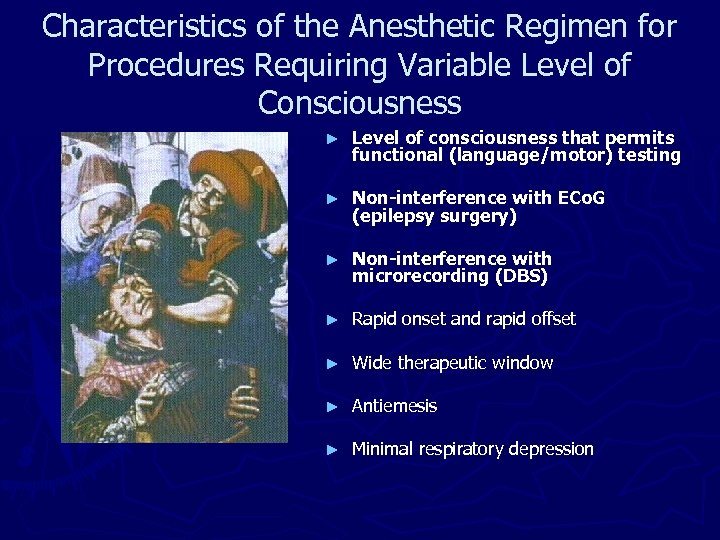 Characteristics of the Anesthetic Regimen for Procedures Requiring Variable Level of Consciousness

► Level of consciousness that permits functional (language/motor) testing

► Non-interference with ECoG (epilepsy surgery)

► Non-interference with microrecording (DBS)

► Rapid onset and rapid offset

► Wide therapeutic window

► Antiemesis

► Minimal respiratory depression